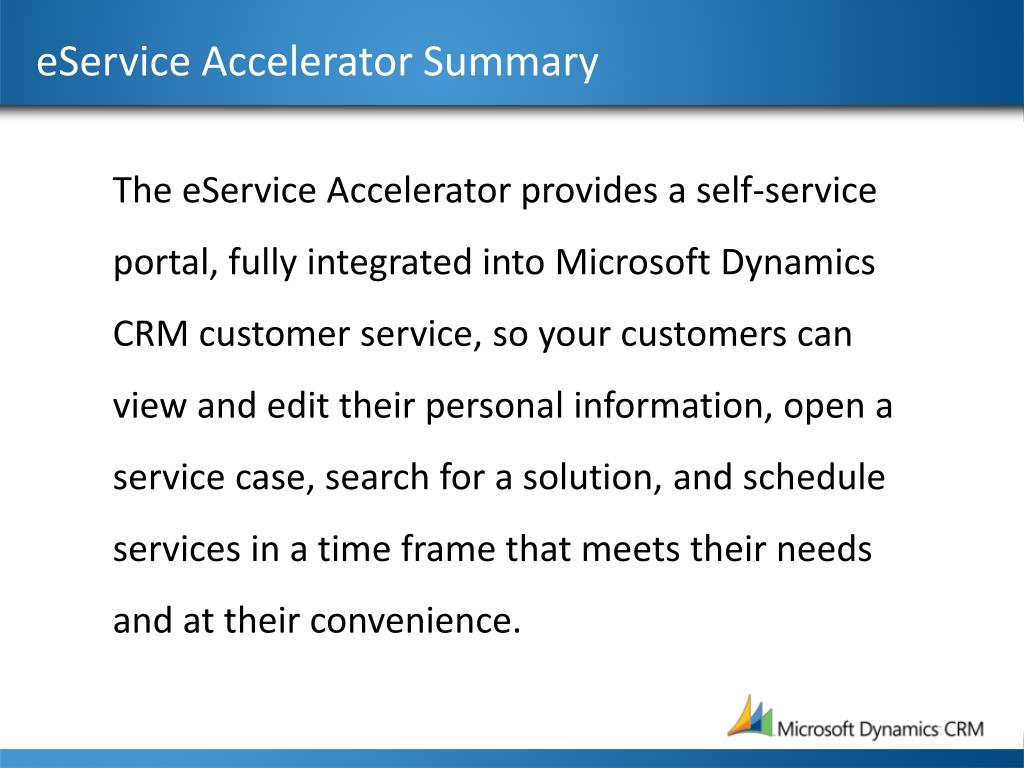 eService Accelerator Summary

The eService Accelerator provides a self-service portal, fully integrated into Microsoft Dynamics CRM customer service, so your customers can view and edit their personal information, open a service case, search for a solution, and schedule services in a time frame that meets their needs and at their convenience.

Microsoft Dynamics CRM